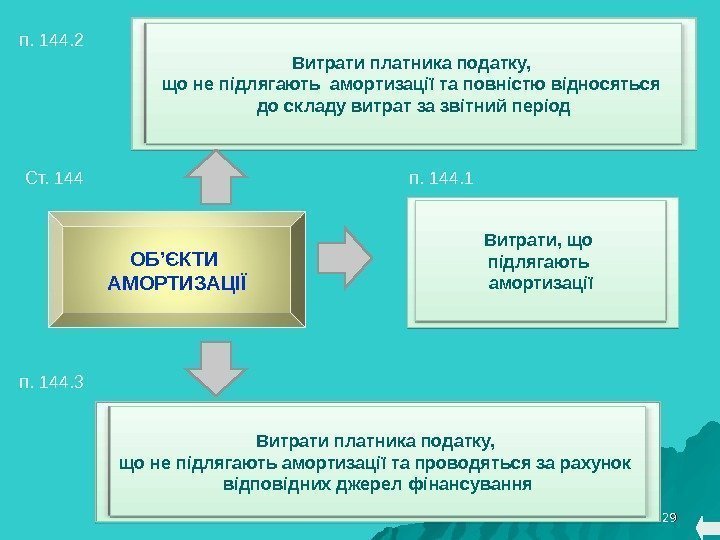 п. 144.2

Витрати платника податку, що не підлягають амортизації та повністю відносяться до складу витрат за звітний період

Ст. 144

п. 144.1

ОБ'ЄКТИ АМОРТИЗАЦІЇ

Витрати, що підлягають амортизації

п. 144.3

Витрати платника податку, що не підлягають амортизації та проводяться за рахунок відповідних джерел фінансування

29